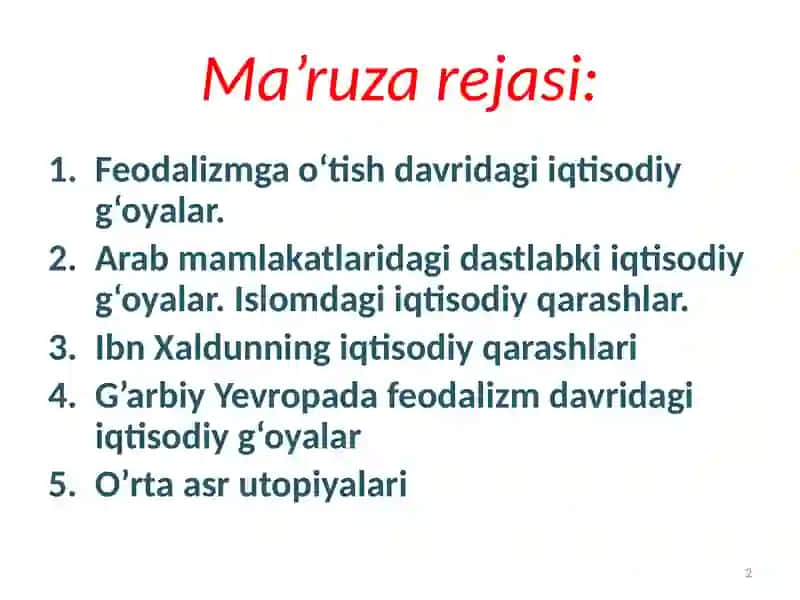 Ma’ruza rejasi:

1. Feodalizmga o‘tish davridagi iqtisodiy g‘oyalar.
2. Arab mamlakatlaridagi dastlabki iqtisodiy g‘oyalar. Islomdagi iqtisodiy qarashlar.
3. Ibn Xaldunning iqtisodiy qarashlari
4. G’arbiy Yevropada feodalizm davridagi iqtisodiy g‘oyalar
5. O’rta asr utopiyalari

2